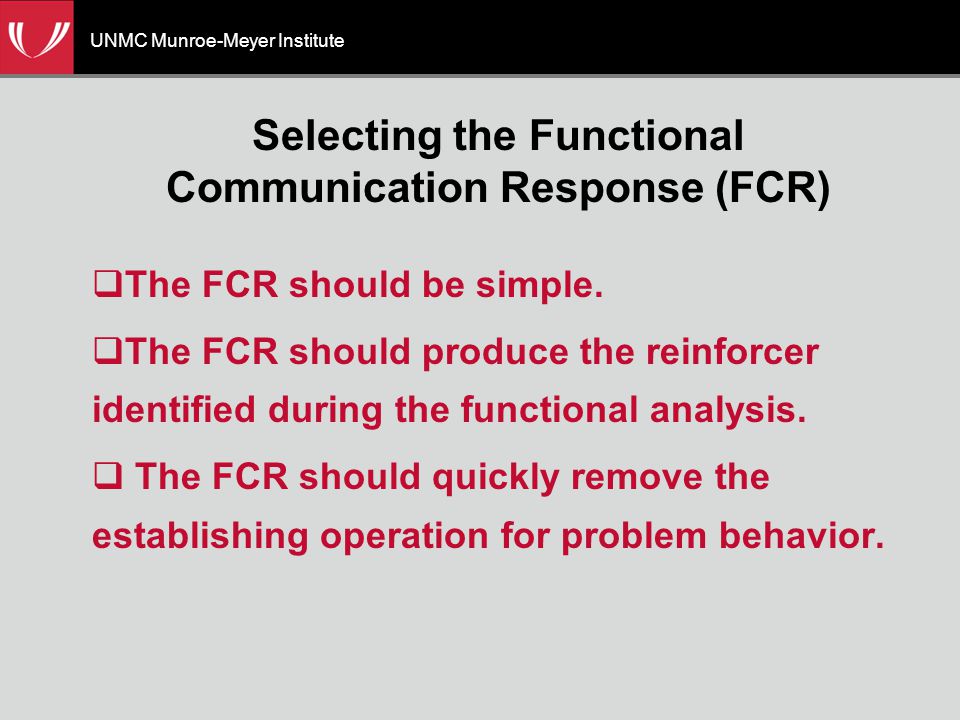 UNMC Munroe-Meyer Institute

Selecting the Functional Communication Response (FCR)

❑The FCR should be simple.

❑The FCR should produce the reinforcer identified during the functional analysis.

❑ The FCR should quickly remove the establishing operation for problem behavior.